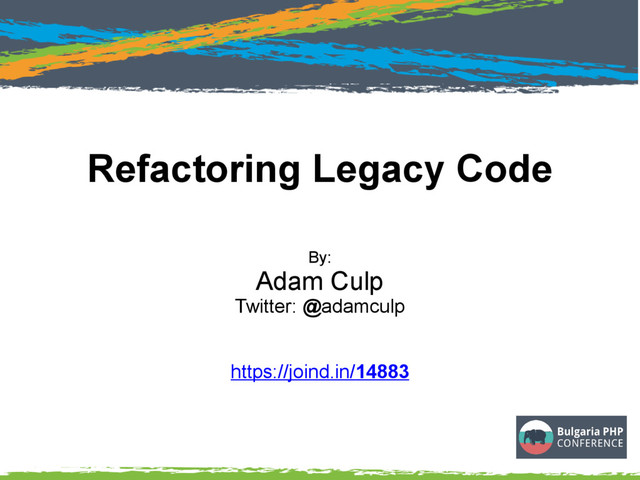 Refactoring Legacy Code

By:
Adam Culp
Twitter: @adamculp

https://joind.in/14883

Bulgaria PHP CONFERENCE